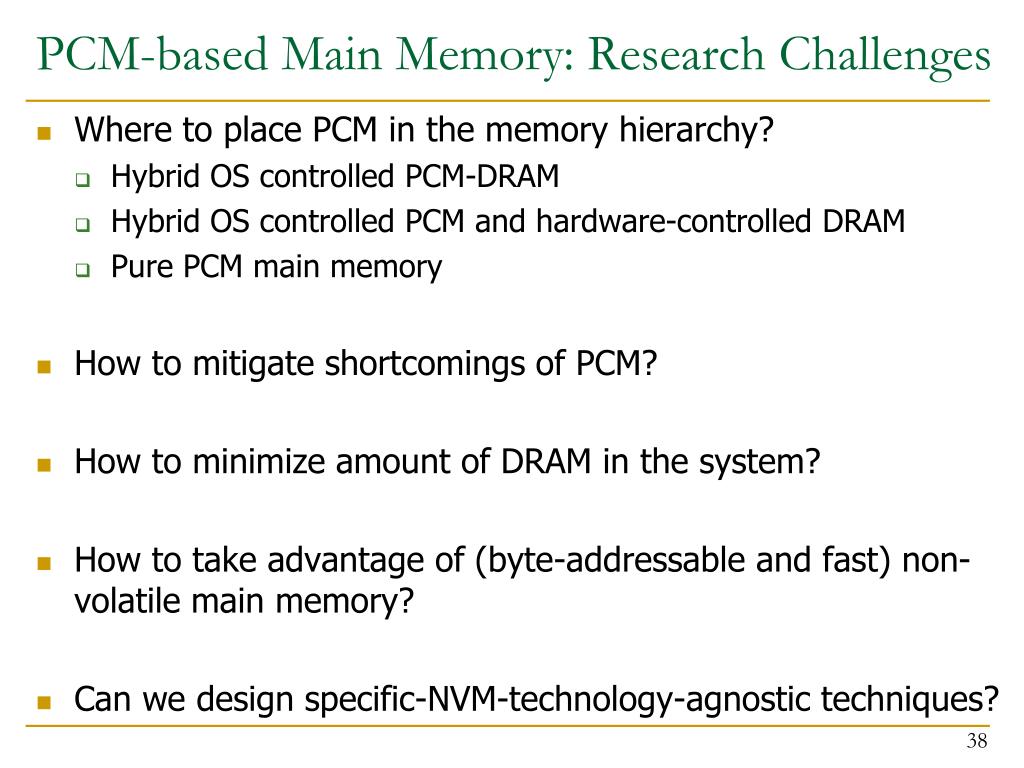 PCM-based Main Memory: Research Challenges

Where to place PCM in the memory hierarchy?
Hybrid OS controlled PCM-DRAM
Hybrid OS controlled PCM and hardware-controlled DRAM
Pure PCM main memory

How to mitigate shortcomings of PCM?

How to minimize amount of DRAM in the system?

How to take advantage of (byte-addressable and fast) non-volatile main memory?

Can we design specific-NVM-technology-agnostic techniques?

38